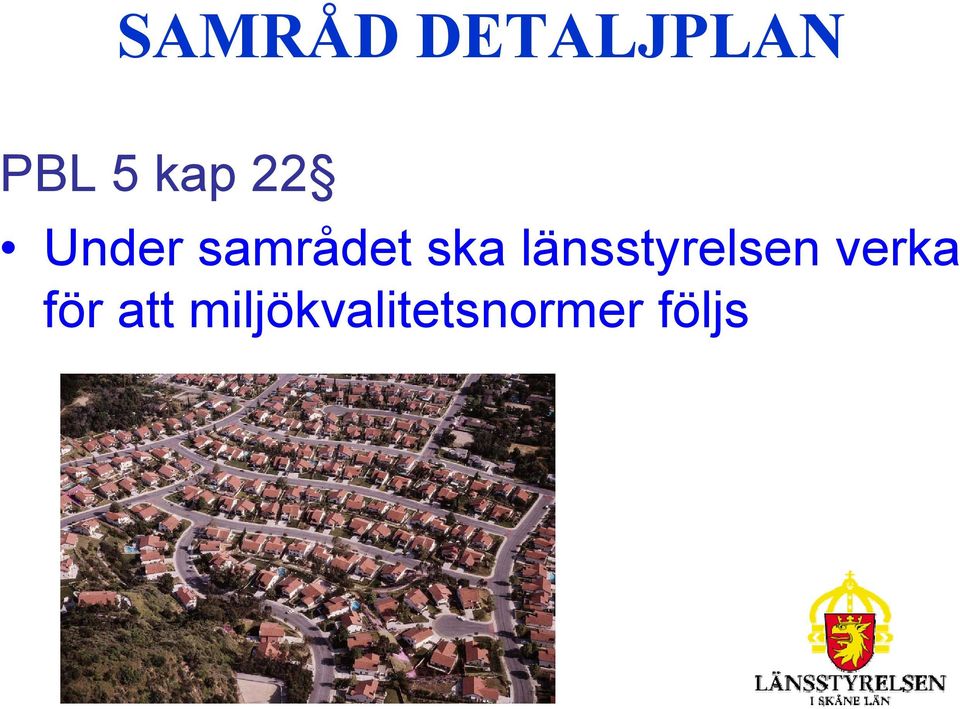 SAMRÅD DETALJPLAN

PBL 5 kap 22§

• Under samrådet ska länsstyrelsen verka för att miljökvalitetsnormer följs

LÄNSSTYRELSEN
I SKÅNE LÄN